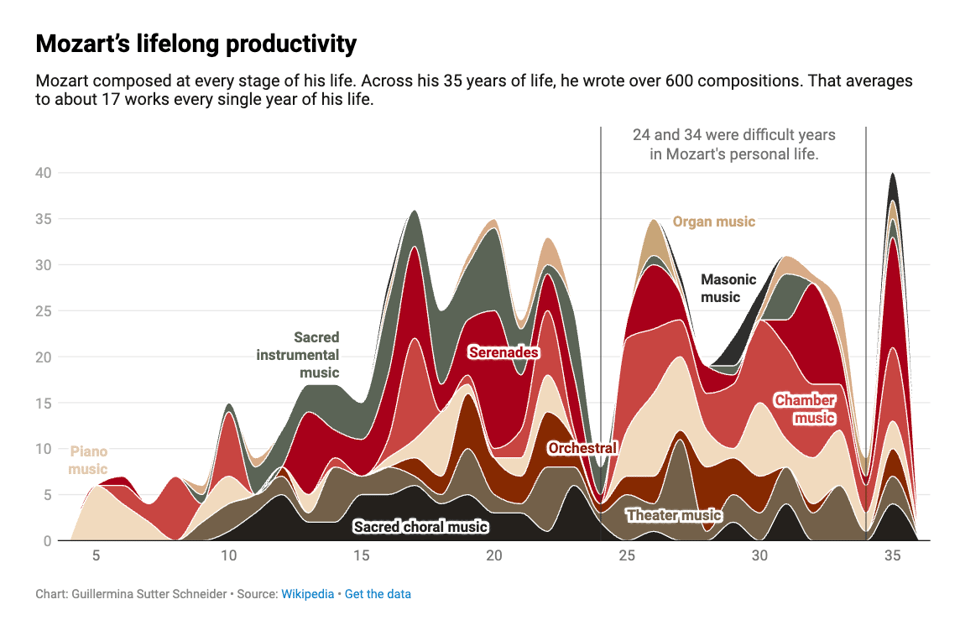 Mozart's lifelong productivity

Mozart composed at every stage of his life. Across his 35 years of life, he wrote over 600 compositions. That averages to about 17 works every single year of his life.

24 and 34 were difficult years in Mozart's personal life.

40
35
30
25
20
15
10
5
0

Organ music
Masonic music
Sacred instrumental music
Serenades
Chamber music
Piano music
Orchestral
Theater music
Sacred choral music

5
10
15
20
25
30
35

Chart: Guillermina Sutter Schneider • Source: Wikipedia • Get the data